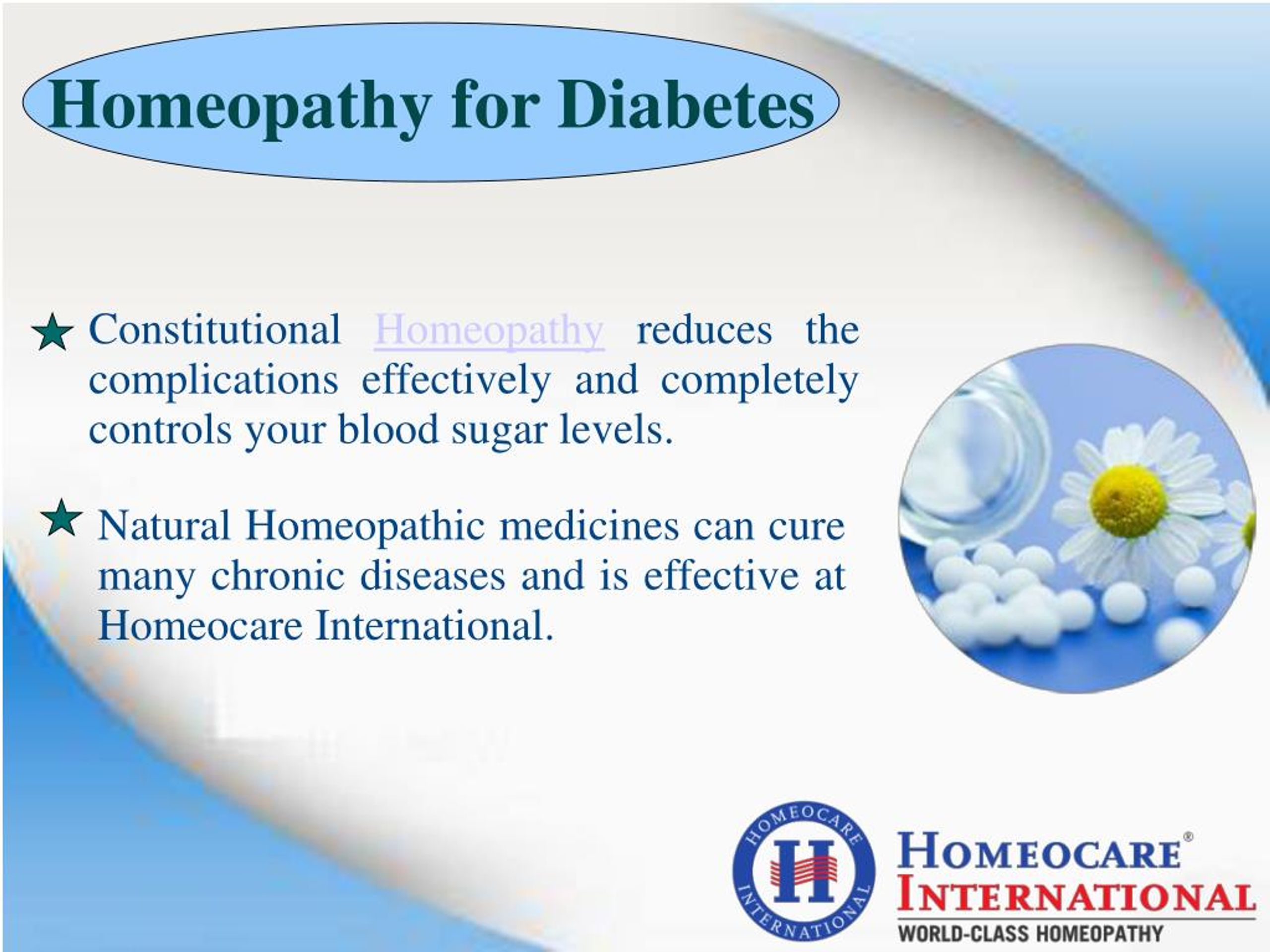 Homeopathy for Diabetes

★ Constitutional Homeopathy reduces the complications effectively and completely controls your blood sugar levels.

★ Natural Homeopathic medicines can cure many chronic diseases and is effective at Homeocare International.

HOMEOCARE INTERNATIONAL H

HOMEOCARE®
INTERNATIONAL
WORLD-CLASS HOMEOPATHY